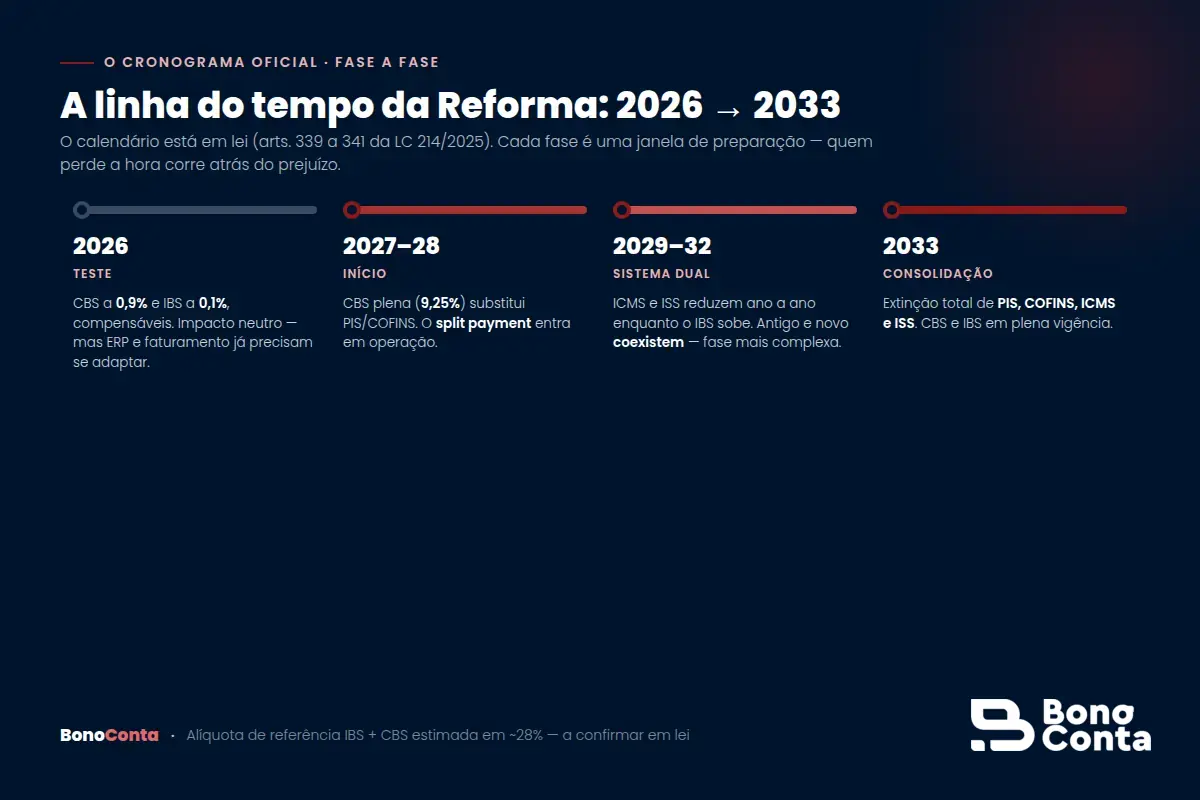 O CRONOGRAMA OFICIAL · FASE A FASE

A linha do tempo da Reforma: 2026 → 2033

O calendário está em lei (arts. 339 a 341 da LC 214/2025). Cada fase é uma janela de preparação — quem perde a hora corre atrás do prejuízo.

2026
TESTE
CBS a 0,9% e IBS a 0,1%, compensáveis. Impacto neutro — mas ERP e faturamento já precisam se adaptar.

2027–28
INÍCIO
CBS plena (9,25%) substitui PIS/COFINS. O split payment entra em operação.

2029–32
SISTEMA DUAL
ICMS e ISS reduzem ano a ano enquanto o IBS sobe. Antigo e novo coexistem — fase mais complexa.

2033
CONSOLIDAÇÃO
Extinção total de PIS, COFINS, ICMS e ISS. CBS e IBS em plena vigência.

BonoConta · Alíquota de referência IBS + CBS estimada em ~28% — a confirmar em lei

Bono Conta